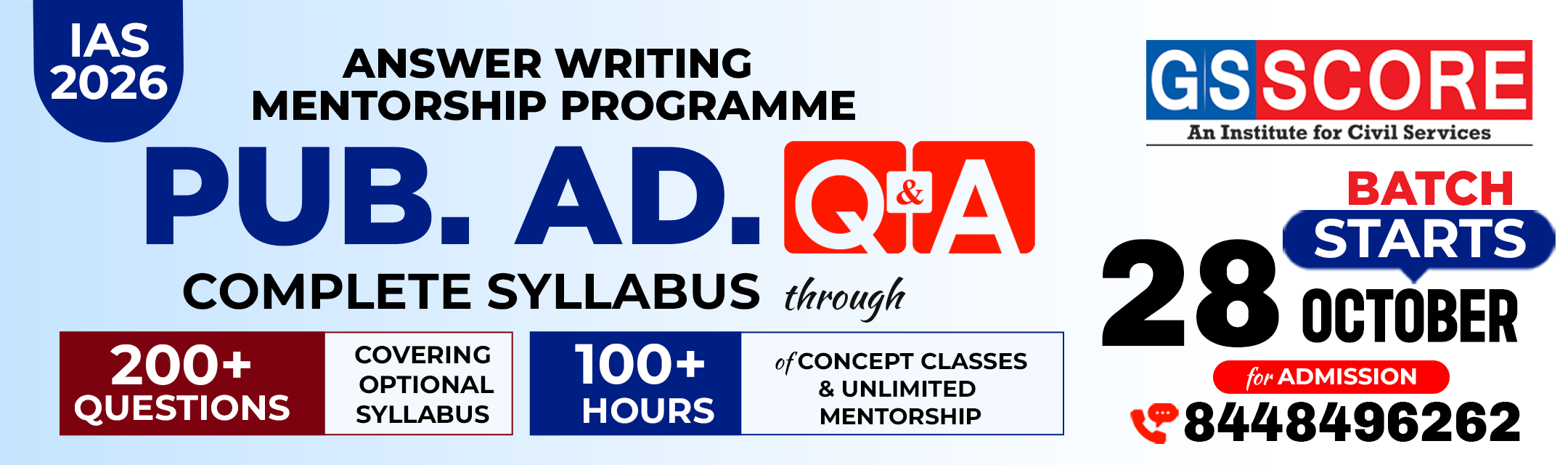 IAS 2026

ANSWER WRITING MENTORSHIP PROGRAMME

PUB. AD. Q&A

COMPLETE SYLLABUS through

200+ QUESTIONS

COVERING OPTIONAL SYLLABUS

100+ HOURS

of CONCEPT CLASSES & UNLIMITED MENTORSHIP

GS SCORE
An Institute for Civil Services

BATCH STARTS

28 OCTOBER

for ADMISSION

8448496262